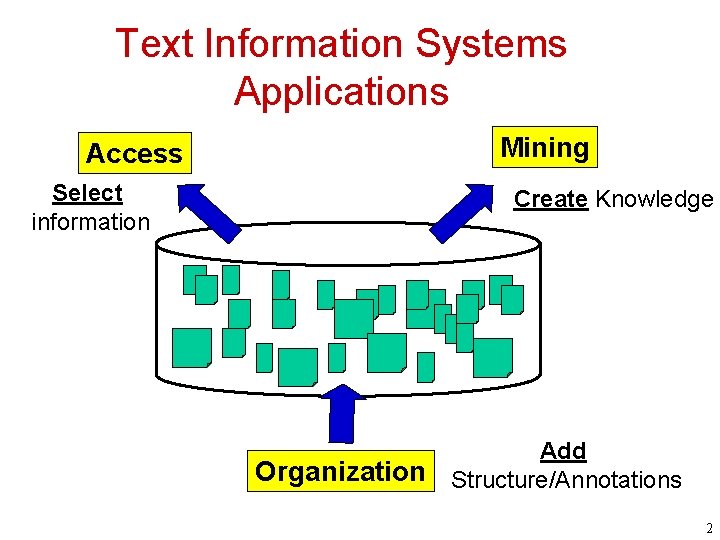 Text Information Systems Applications

Access

Select information

Mining

Create Knowledge

Organization

Add Structure/Annotations

2